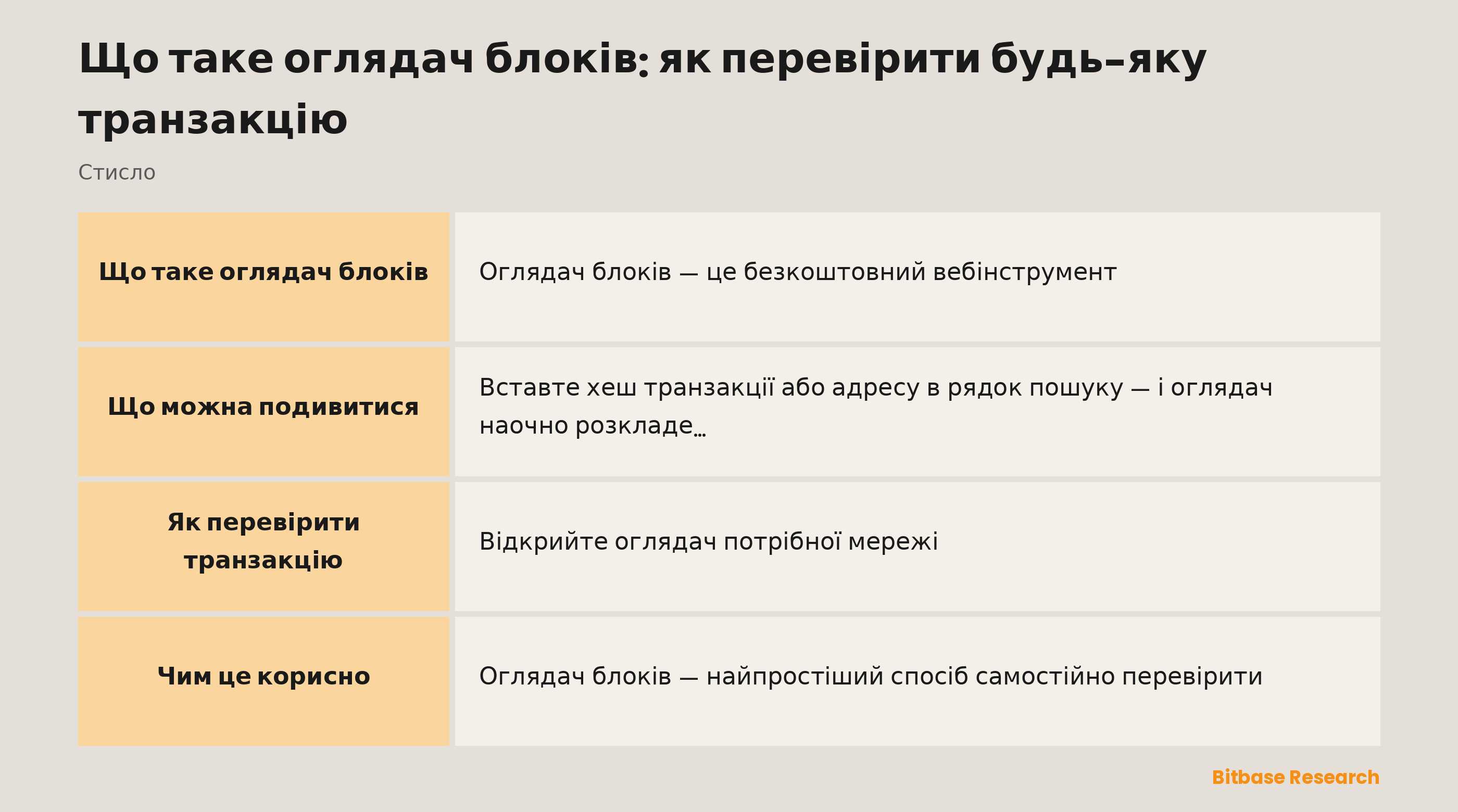 Що таке оглядач блоків: як перевірити будь-яку транзакцію

Стисло

| Що таке оглядач блоків | Оглядач блоків — це безкоштовний вебінструмент |
|---|---|
| Що можна подивитися | Вставте хеш транзакції або адресу в рядок пошуку — і оглядач наочно розкладе… |
| Як перевірити транзакцію | Відкрийте оглядач потрібної мережі |
| Чим це корисно | Оглядач блоків — найпростіший спосіб самостійно перевірити |

Bitbase Research